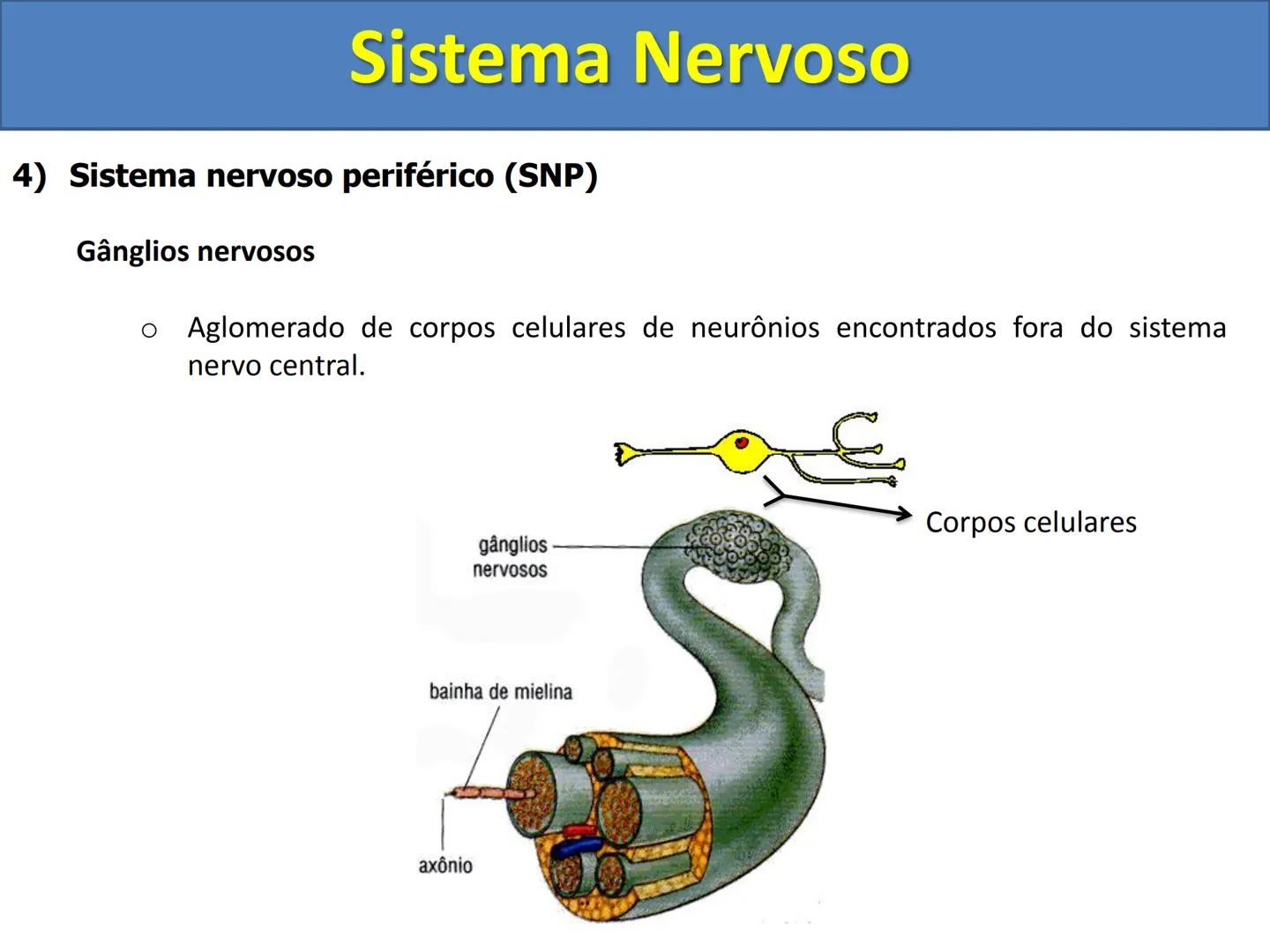 Sistema Nervoso

4) Sistema nervoso periférico (SNP)

Gânglios nervosos

o Aglomerado de corpos celulares de neurônios encontrados fora do sistema nervo central.

Corpos celulares

gânglios nervosos

bainha de mielina

axônio